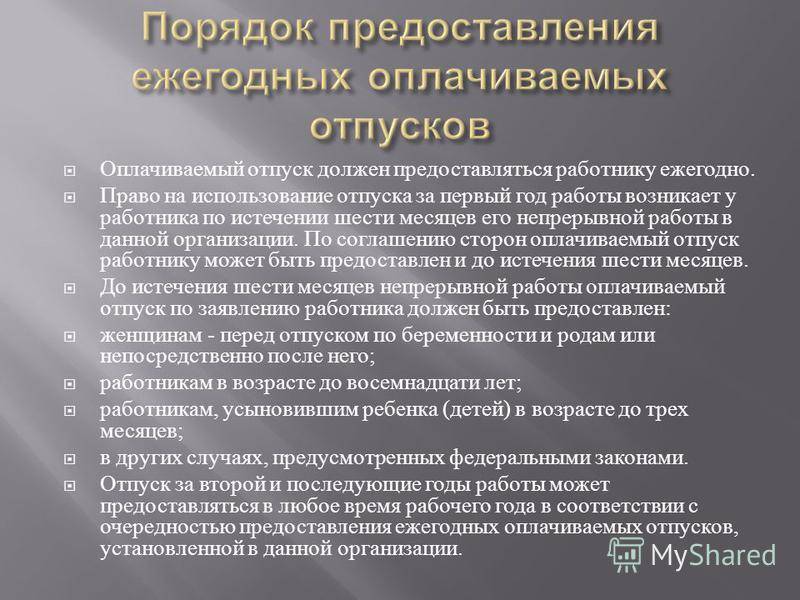 Порядок предоставления ежегодных оплачиваемых отпусков

Оплачиваемый отпуск должен предоставляться работнику ежегодно.

Право на использование отпуска за первый год работы возникает у работника по истечении шести месяцев его непрерывной работы в данной организации. По соглашению сторон оплачиваемый отпуск работнику может быть предоставлен и до истечения шести месяцев.

До истечения шести месяцев непрерывной работы оплачиваемый отпуск по заявлению работника должен быть предоставлен:

женщинам - перед отпуском по беременности и родам или непосредственно после него;

работникам в возрасте до восемнадцати лет;

работникам, усыновившим ребенка (детей) в возрасте до трех месяцев;

в других случаях, предусмотренных федеральными законами.

Отпуск за второй и последующие годы работы может предоставляться в любое время рабочего года в соответствии с очередностью предоставления ежегодных оплачиваемых отпусков, установленной в данной организации.

MyShared